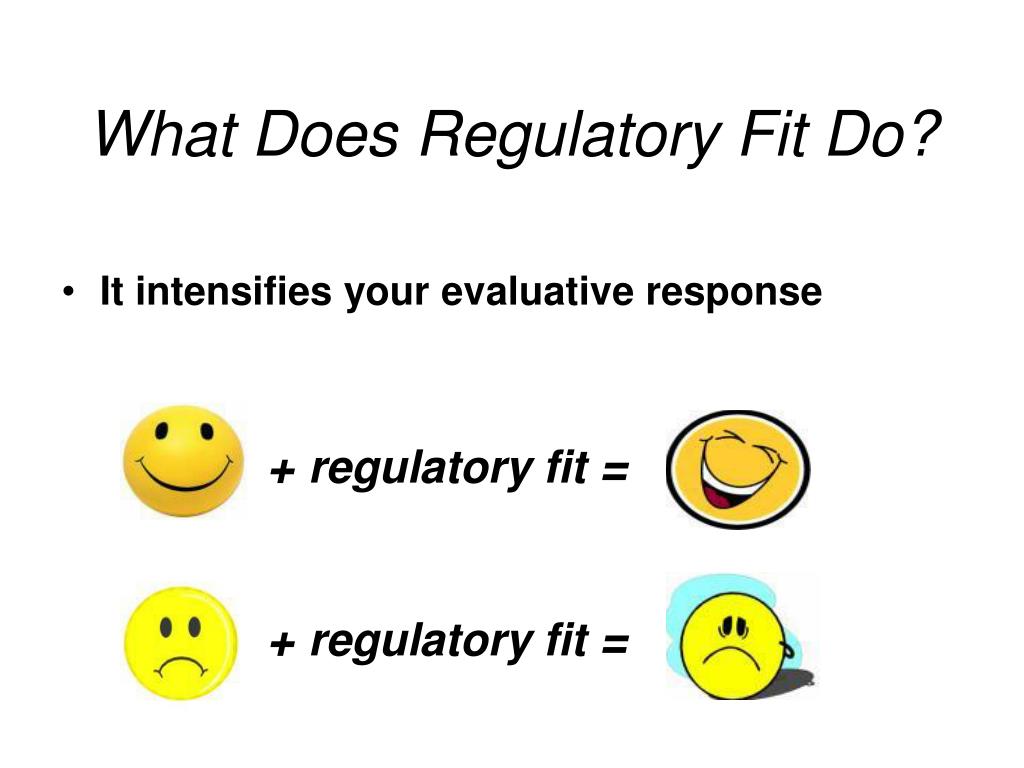 What Does Regulatory Fit Do?

• It intensifies your evaluative response

+ regulatory fit =

+ regulatory fit =